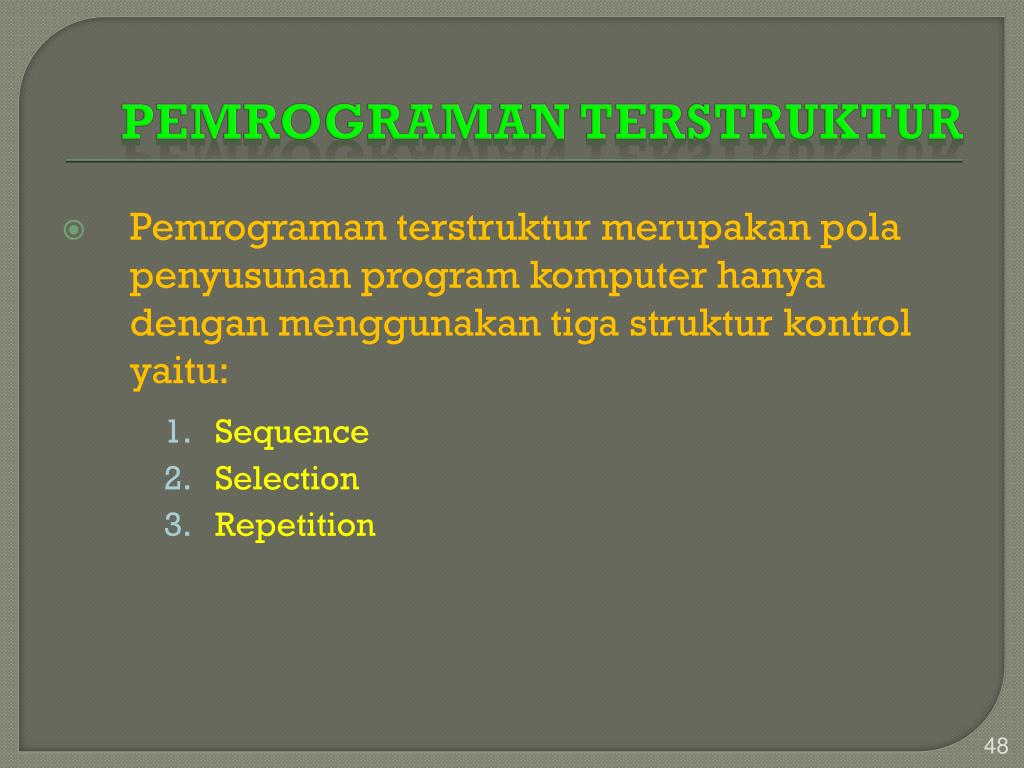 PEMROGRAMAN TERSTRUKTUR

Pemrograman terstruktur merupakan pola penyusunan program komputer hanya dengan menggunakan tiga struktur kontrol yaitu:

1. Sequence
2. Selection
3. Repetition

48